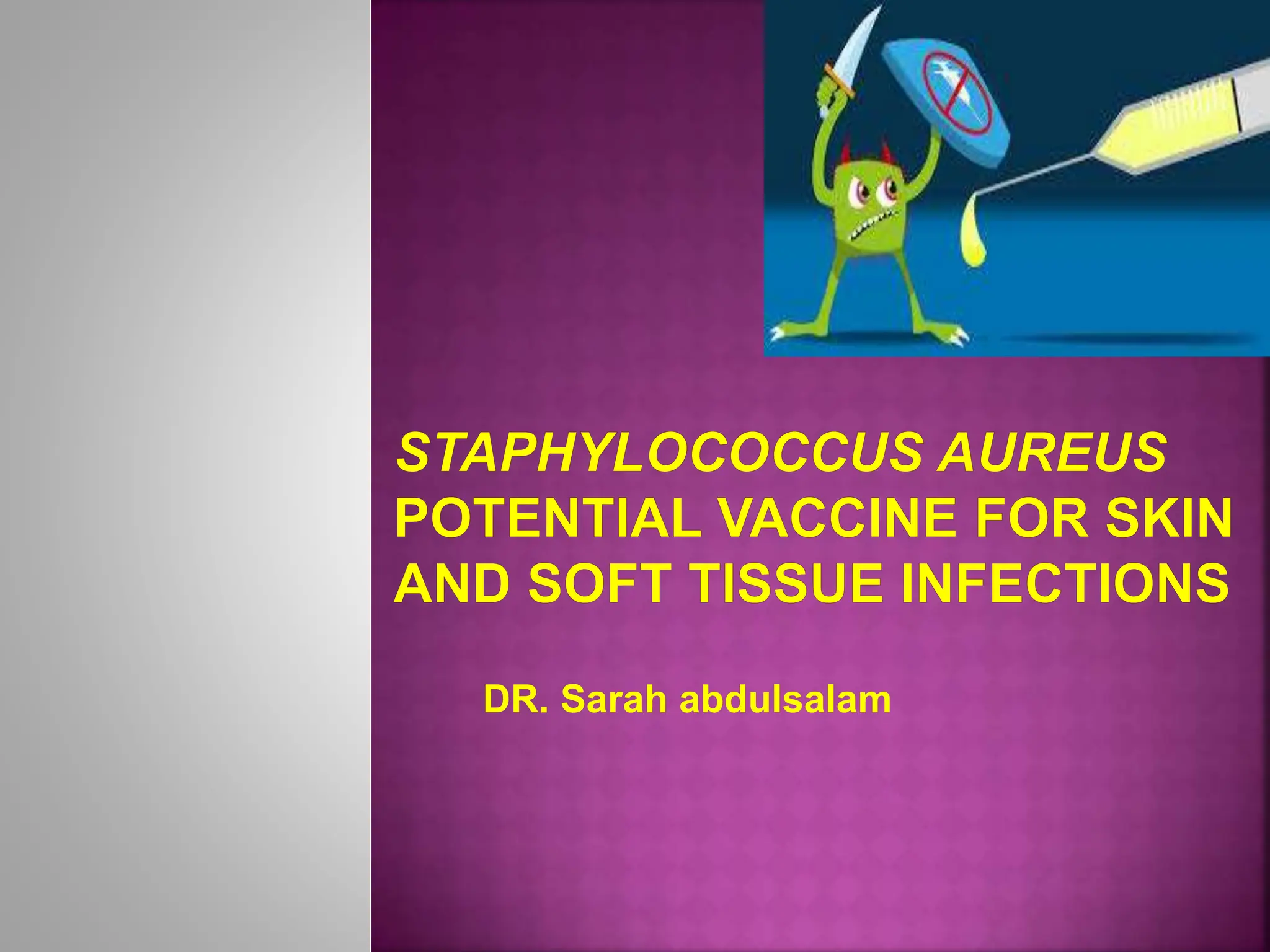 STAPHYLOCOCCUS AUREUS POTENTIAL VACCINE FOR SKIN AND SOFT TISSUE INFECTIONS

DR. Sarah abdulsalam